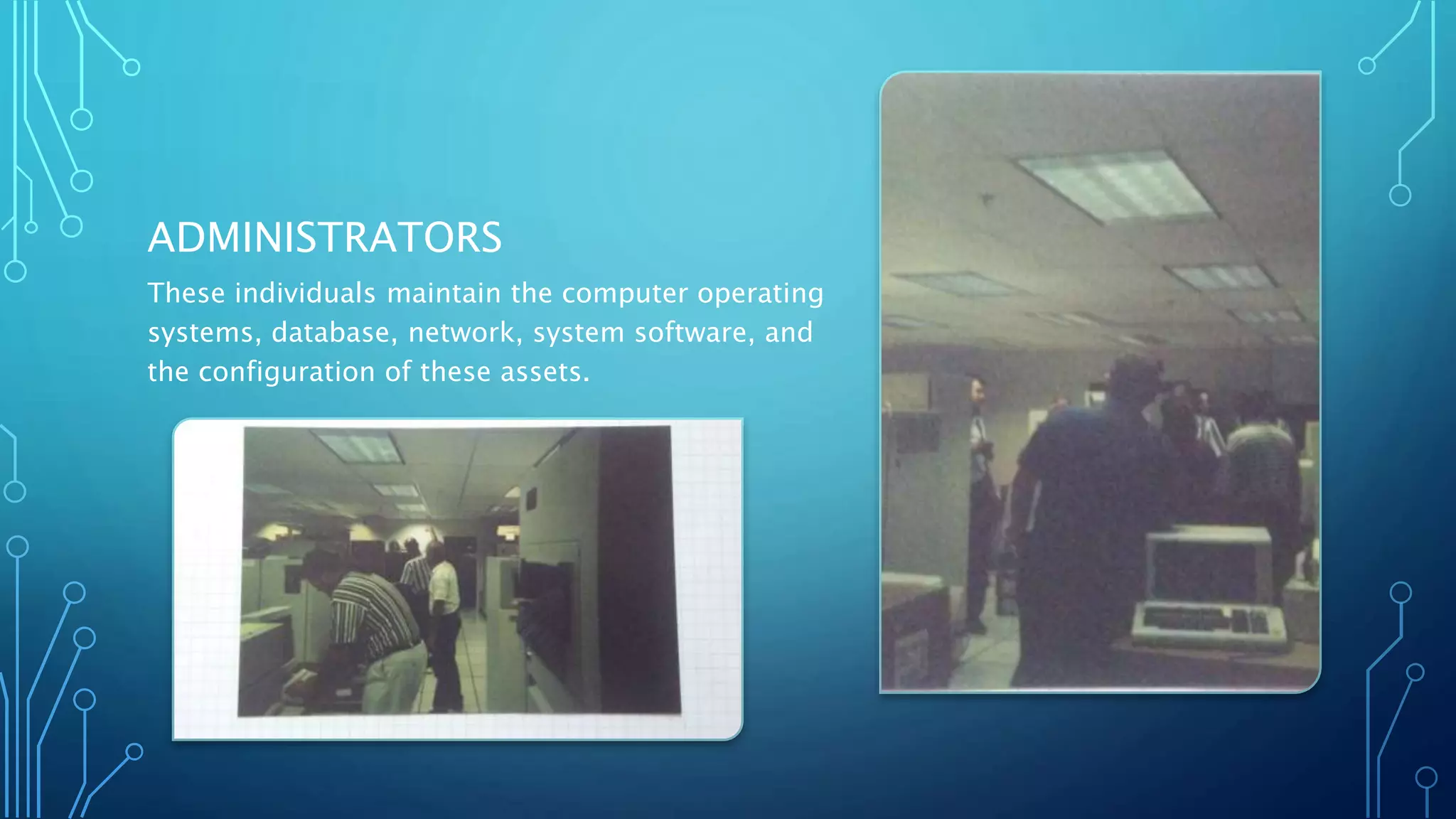 ADMINISTRATORS

These individuals maintain the computer operating systems, database, network, system software, and the configuration of these assets.